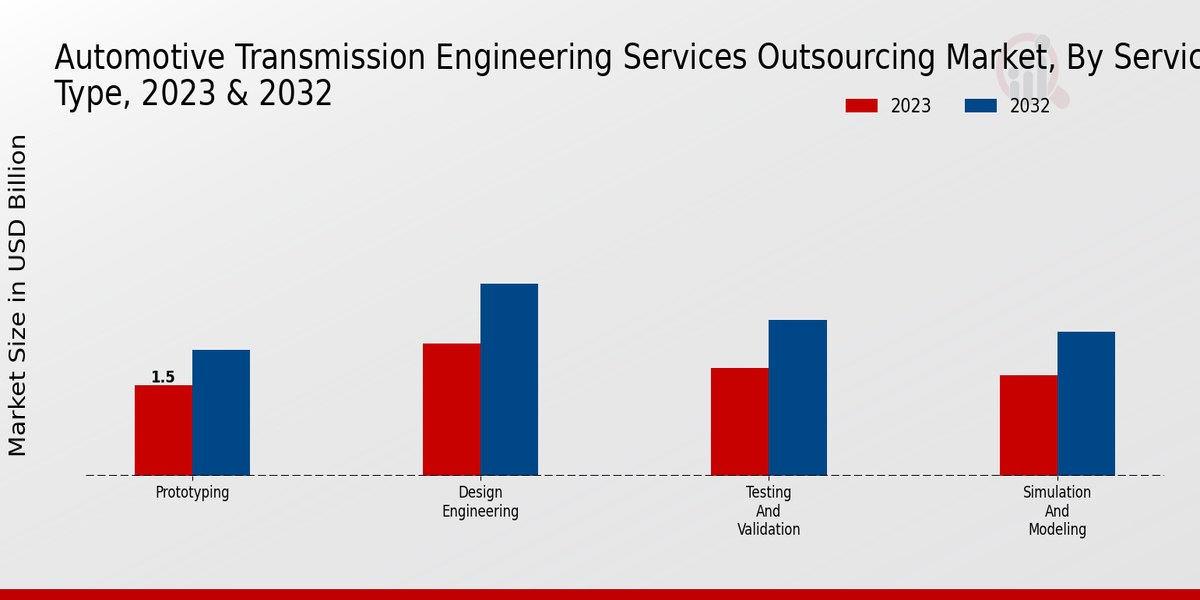 Automotive Transmission Engineering Services Outsourcing Market, By Servic Type, 2023 & 2032

2023
2032

Market Size in USD Billion

1.5

Prototyping

Design Engineering

Testing And Validation

Simulation And Modeling